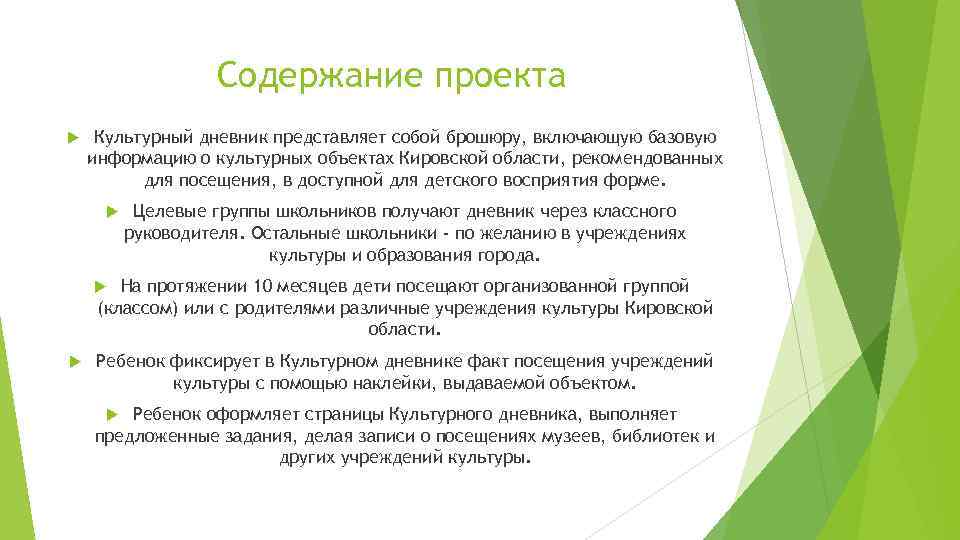 Содержание проекта

Культурный дневник представляет собой брошюру, включающую базовую информацию о культурных объектах Кировской области, рекомендованных для посещения, в доступной для детского восприятия форме.

Целевые группы школьников получают дневник через классного руководителя. Остальные школьники - по желанию в учреждениях культуры и образования города.

На протяжении 10 месяцев дети посещают организованной группой (классом) или с родителями различные учреждения культуры Кировской области.

Ребенок фиксирует в Культурном дневнике факт посещения учреждений культуры с помощью наклейки, выдаваемой объектом.

Ребенок оформляет страницы Культурного дневника, выполняет предложенные задания, делая записи о посещениях музеев, библиотек и других учреждений культуры.